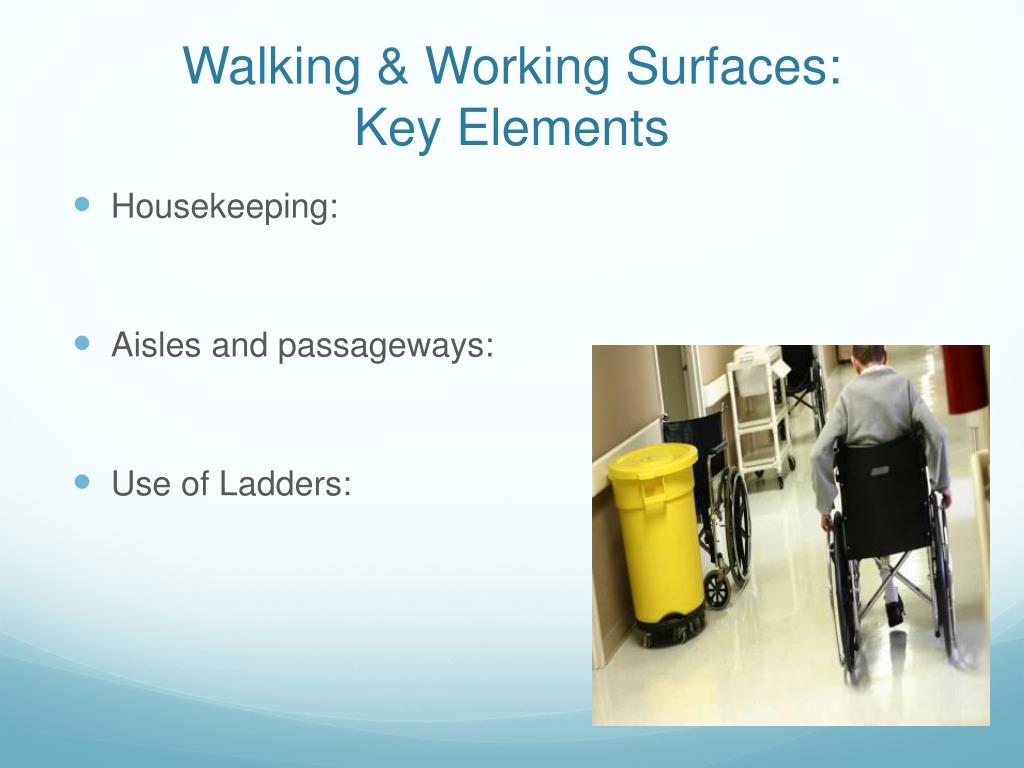 Walking & Working Surfaces:
Key Elements

- Housekeeping:

- Aisles and passageways:

- Use of Ladders: